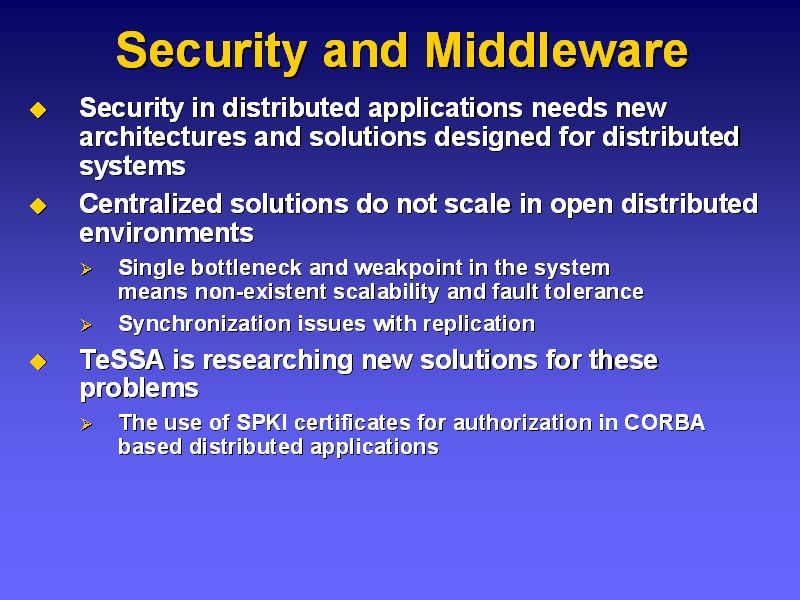 Security and Middleware

◆ Security in distributed applications needs new architectures and solutions designed for distributed systems

◆ Centralized solutions do not scale in open distributed environments

➢ Single bottleneck and weakpoint in the system means non-existent scalability and fault tolerance

➢ Synchronization issues with replication

◆ TeSSA is researching new solutions for these problems

➢ The use of SPKI certificates for authorization in CORBA based distributed applications